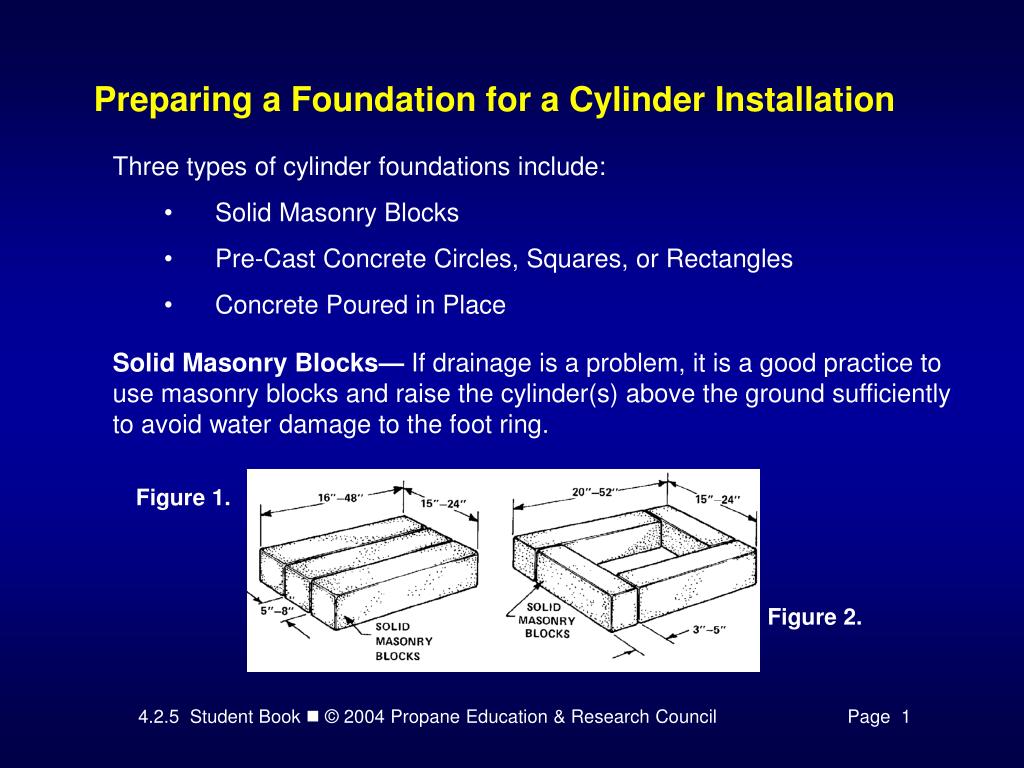 Preparing a Foundation for a Cylinder Installation

Three types of cylinder foundations include:

• Solid Masonry Blocks
• Pre-Cast Concrete Circles, Squares, or Rectangles
• Concrete Poured in Place

**Solid Masonry Blocks—** If drainage is a problem, it is a good practice to use masonry blocks and raise the cylinder(s) above the ground sufficiently to avoid water damage to the foot ring.

Figure 1.

16″–48″
15″–24″
5″–8″
SOLID MASONRY BLOCKS

20″–52″
15″–24″
SOLID MASONRY BLOCKS
3″–5″

Figure 2.

4.2.5 Student Book ■ © 2004 Propane Education & Research Council Page 1